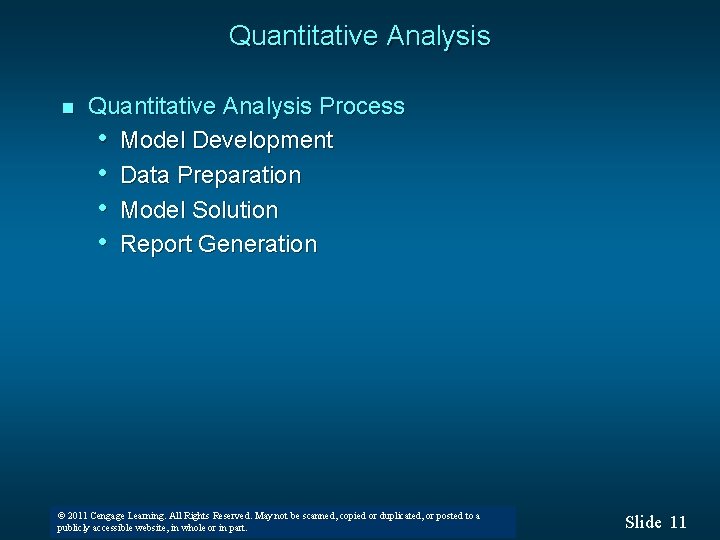 Quantitative Analysis

■ Quantitative Analysis Process
• Model Development
• Data Preparation
• Model Solution
• Report Generation

© 2011 Cengage Learning. All Rights Reserved. May not be scanned, copied or duplicated, or posted to a publicly accessible website, in whole or in part.

Slide 11